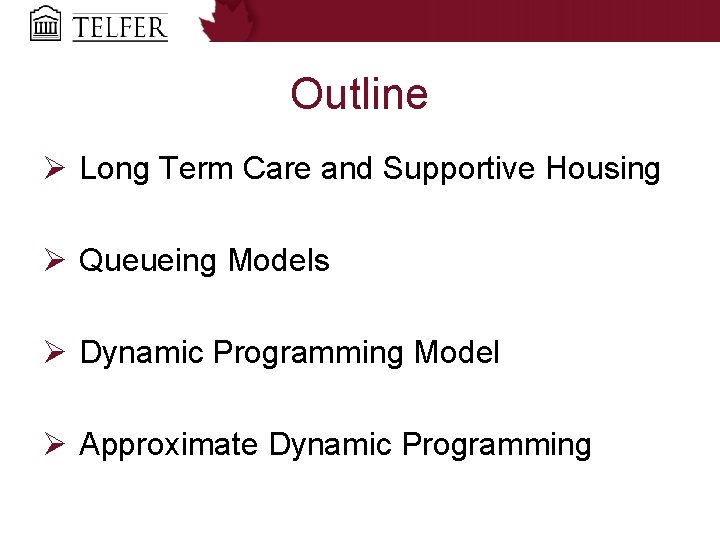 TELFER

Outline

➢ Long Term Care and Supportive Housing

➢ Queueing Models

➢ Dynamic Programming Model

➢ Approximate Dynamic Programming